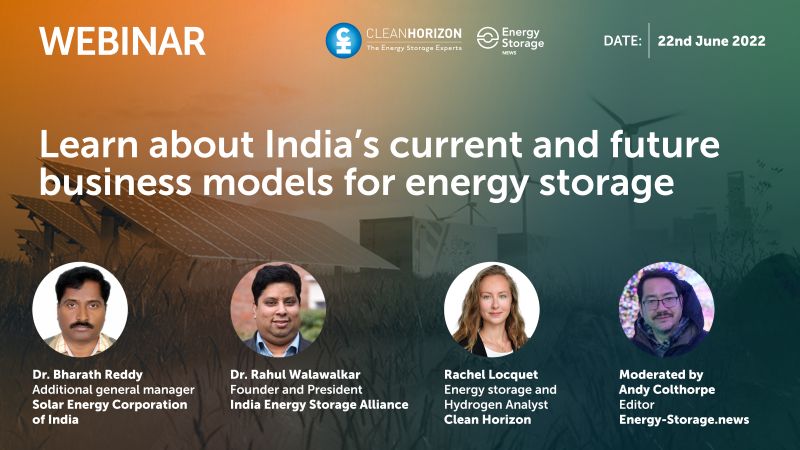 WEBINAR

CLEANHORIZON
The Energy Storage Experts

Energy Storage NEWS

DATE: 22nd June 2022

Learn about India's current and future business models for energy storage

Dr. Bharath Reddy
Additional general manager
Solar Energy Corporation of India

Dr. Rahul Walawalkar
Founder and President
India Energy Storage Alliance

Rachel Locquet
Energy storage and Hydrogen Analyst
Clean Horizon

Moderated by
Andy Colthorpe
Editor
Energy-Storage.news